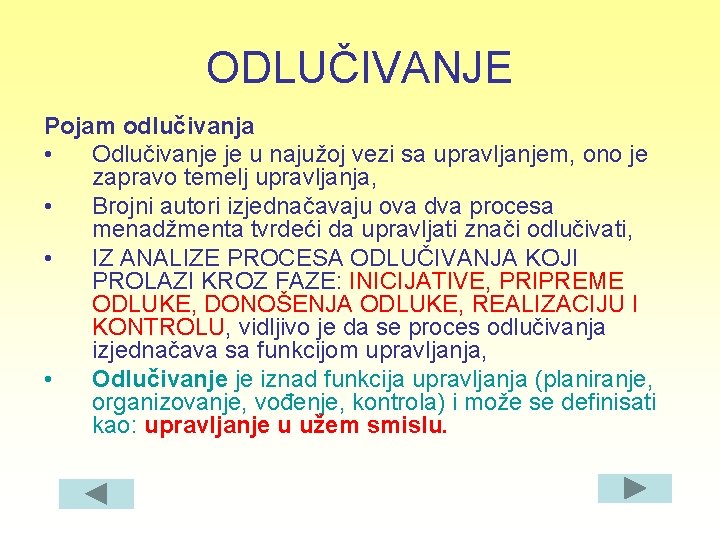 ODLUČIVANJE

Pojam odlučivanja

• Odlučivanje je u najužoj vezi sa upravljanjem, ono je zapravo temelj upravljanja,
• Brojni autori izjednačavaju ova dva procesa menadžmenta tvrdeći da upravljati znači odlučivati,
• IZ ANALIZE PROCESA ODLUČIVANJA KOJI PROLAZI KROZ FAZE: INICIJATIVE, PRIPREME ODLUKE, DONOŠENJA ODLUKE, REALIZACIJU I KONTROLU, vidljivo je da se proces odlučivanja izjednačava sa funkcijom upravljanja,
• Odlučivanje je iznad funkcija upravljanja (planiranje, organizovanje, vođenje, kontrola) i može se definisati kao: upravljanje u užem smislu.